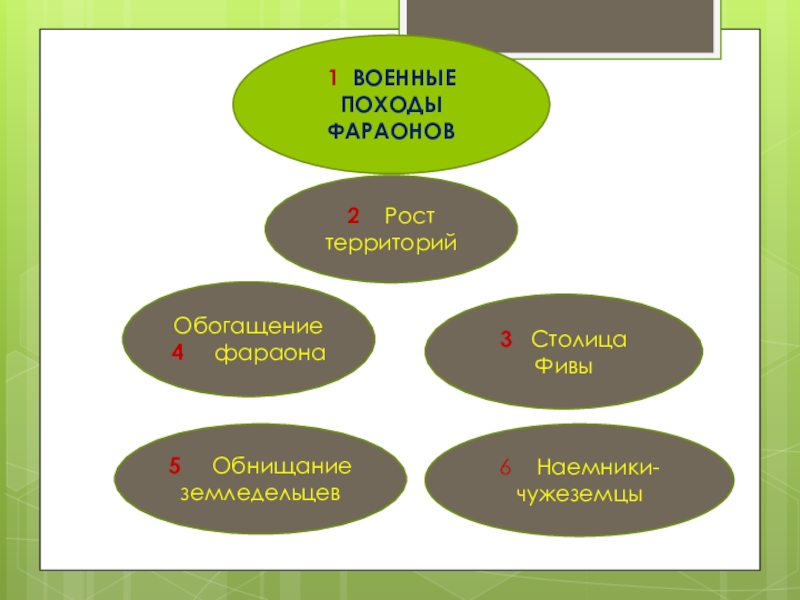 1 ВОЕННЫЕ ПОХОДЫ ФАРАОНОВ

2 Рост территорий

Обогащение
4 фараона

3 Столица Фивы

5 Обнищание земледельцев

6 Наемники-чужеземцы